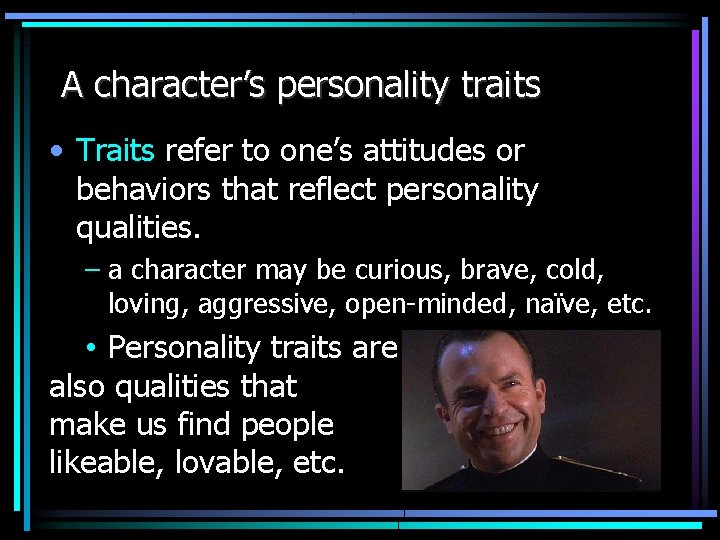 A character's personality traits

• Traits refer to one's attitudes or behaviors that reflect personality qualities.

- a character may be curious, brave, cold, loving, aggressive, open-minded, naïve, etc.

• Personality traits are also qualities that make us find people likeable, lovable, etc.